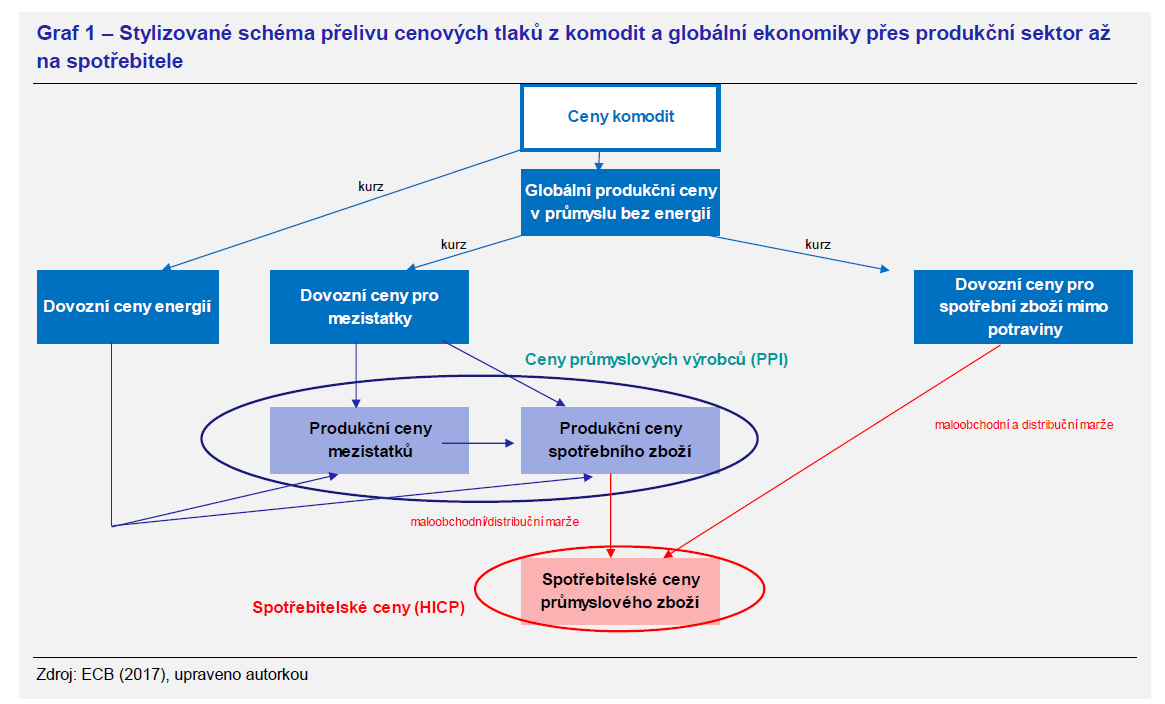 Graf 1 – Stylizované schéma přelivu cenových tlaků z komodit a globální ekonomiky přes produkční sektor až na spotřebitele

Ceny komodit

kurz

Globální produkční ceny v průmyslu bez energií

kurz

kurz

Dovozní ceny energií

Dovozní ceny pro mezistatky

Dovozní ceny pro spotřební zboží mimo potraviny

Ceny průmyslových výrobců (PPI)

Produkční ceny mezistatků

Produkční ceny spotřebního zboží

maloobchodní a distribuční marže

maloobchodní/distribuční marže

Spotřebitelské ceny průmyslového zboží

Spotřebitelské ceny (HICP)

Zdroj: ECB (2017), upraveno autorkou